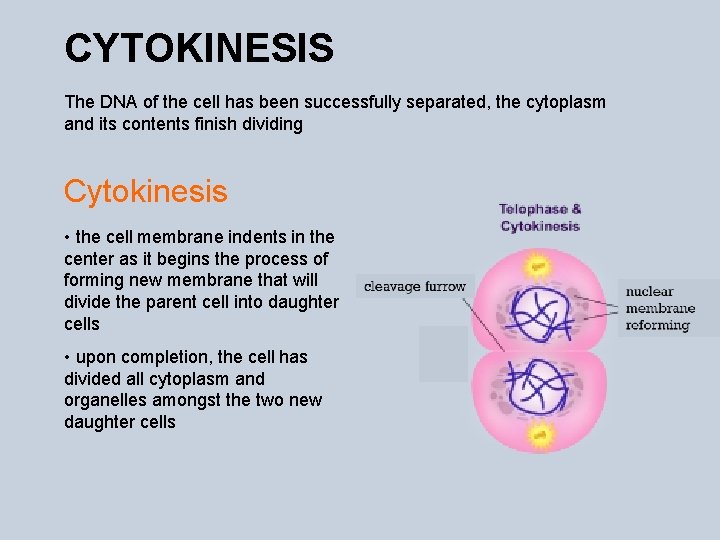 CYTOKINESIS

The DNA of the cell has been successfully separated, the cytoplasm and its contents finish dividing

Cytokinesis

• the cell membrane indents in the center as it begins the process of forming new membrane that will divide the parent cell into daughter cells

• upon completion, the cell has divided all cytoplasm and organelles amongst the two new daughter cells

Telophase & Cytokinesis

cleavage furrow

nuclear membrane reforming